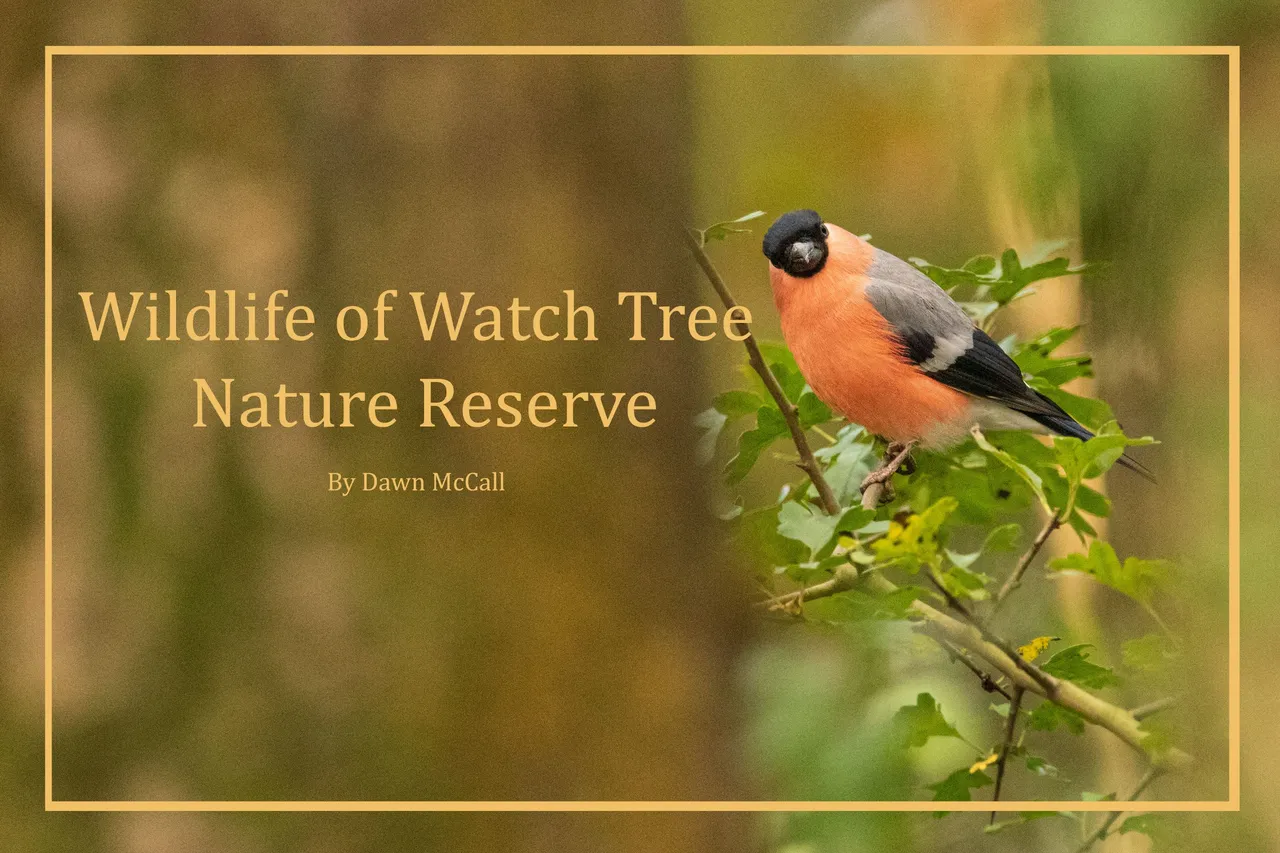 Wildlife of Watch Tree Nature Reserve

By Dawn McCall